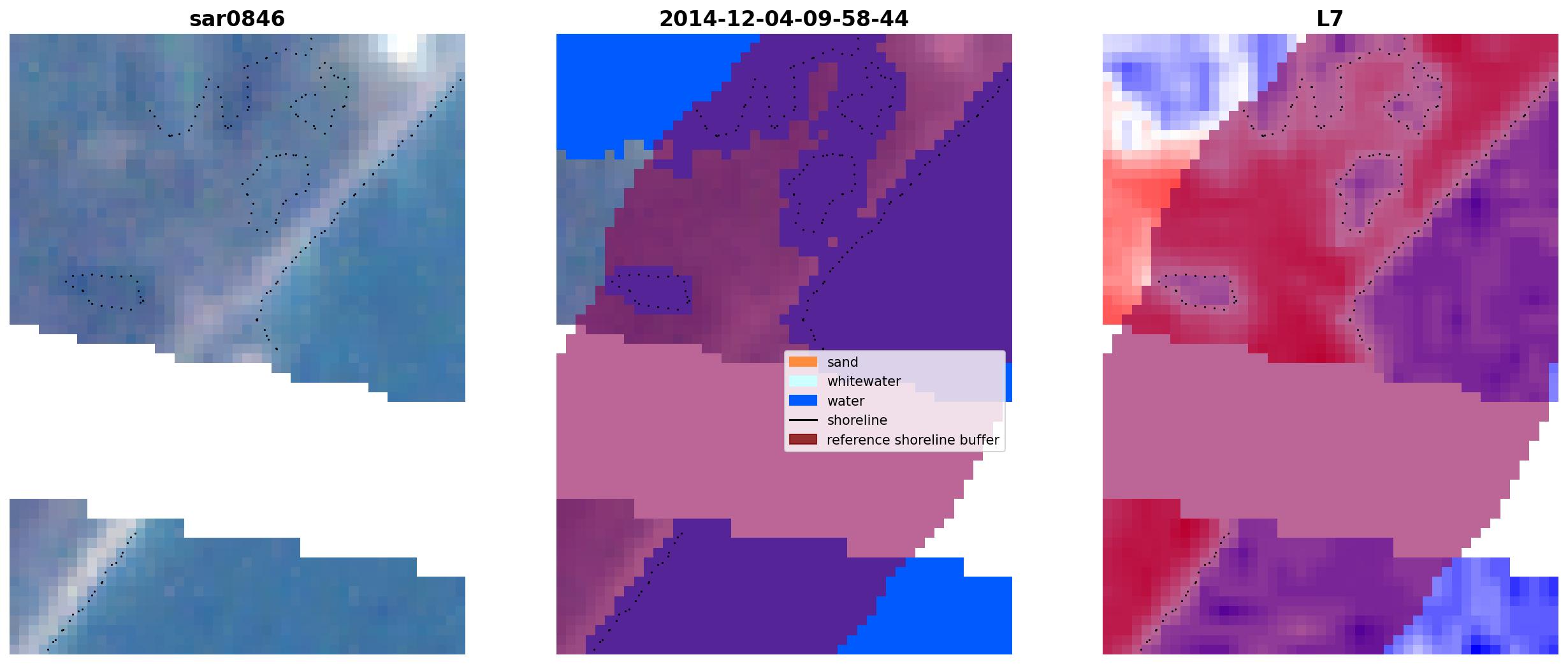 sar0846

2014-12-04-09-58-44

L7

sand
whitewater
water
shoreline
reference shoreline buffer